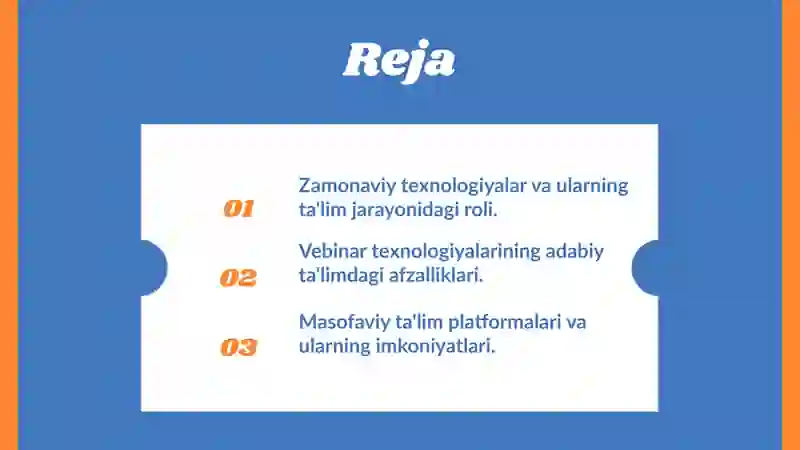 Reja

01
Zamonaviy texnologiyalar va ularning ta'lim jarayonidagi roli.

02
Vebinar texnologiyalarining adabiy ta'limdagi afzalliklari.

03
Masofaviy ta'lim platformalari va ularning imkoniyatlari.